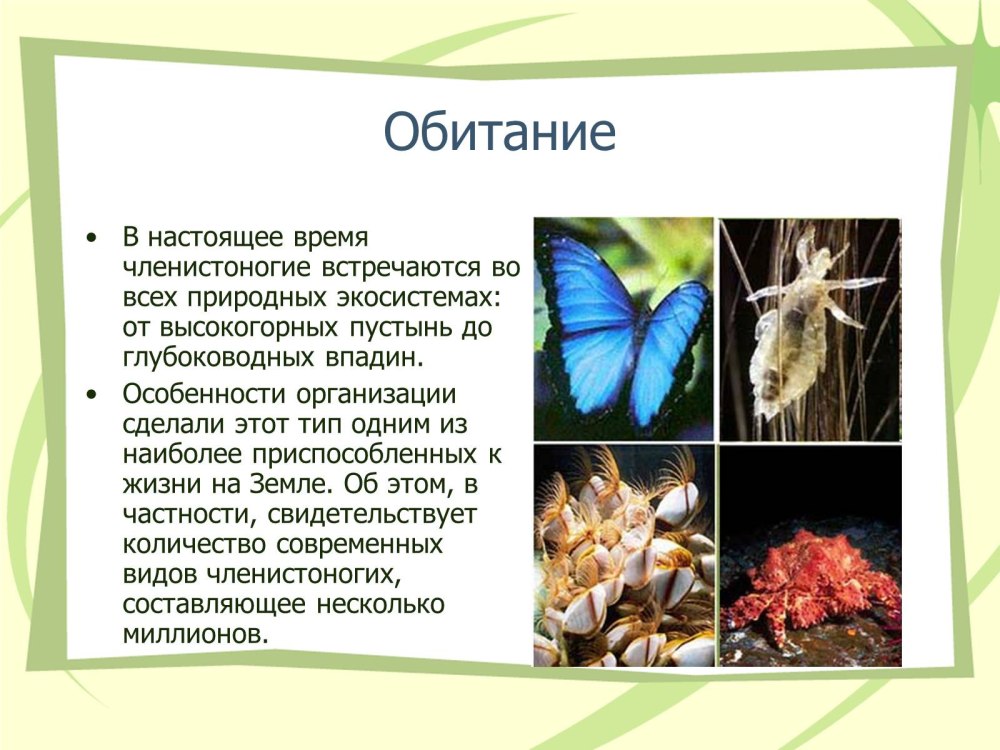 Обитание

• В настоящее время членистоногие встречаются во всех природных экосистемах: от высокогорных пустынь до глубоководных впадин.

• Особенности организации сделали этот тип одним из наиболее приспособленных к жизни на Земле. Об этом, в частности, свидетельствует количество современных видов членистоногих, составляющее несколько миллионов.